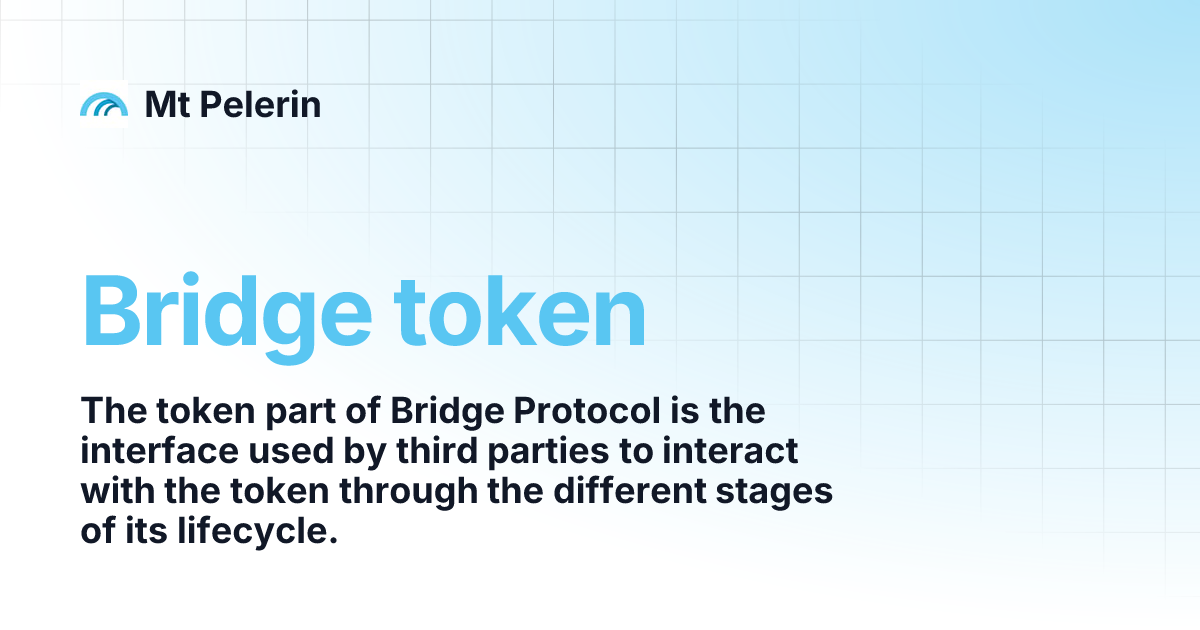 Mt Pelerin

Bridge token

The token part of Bridge Protocol is the interface used by third parties to interact with the token through the different stages of its lifecycle.